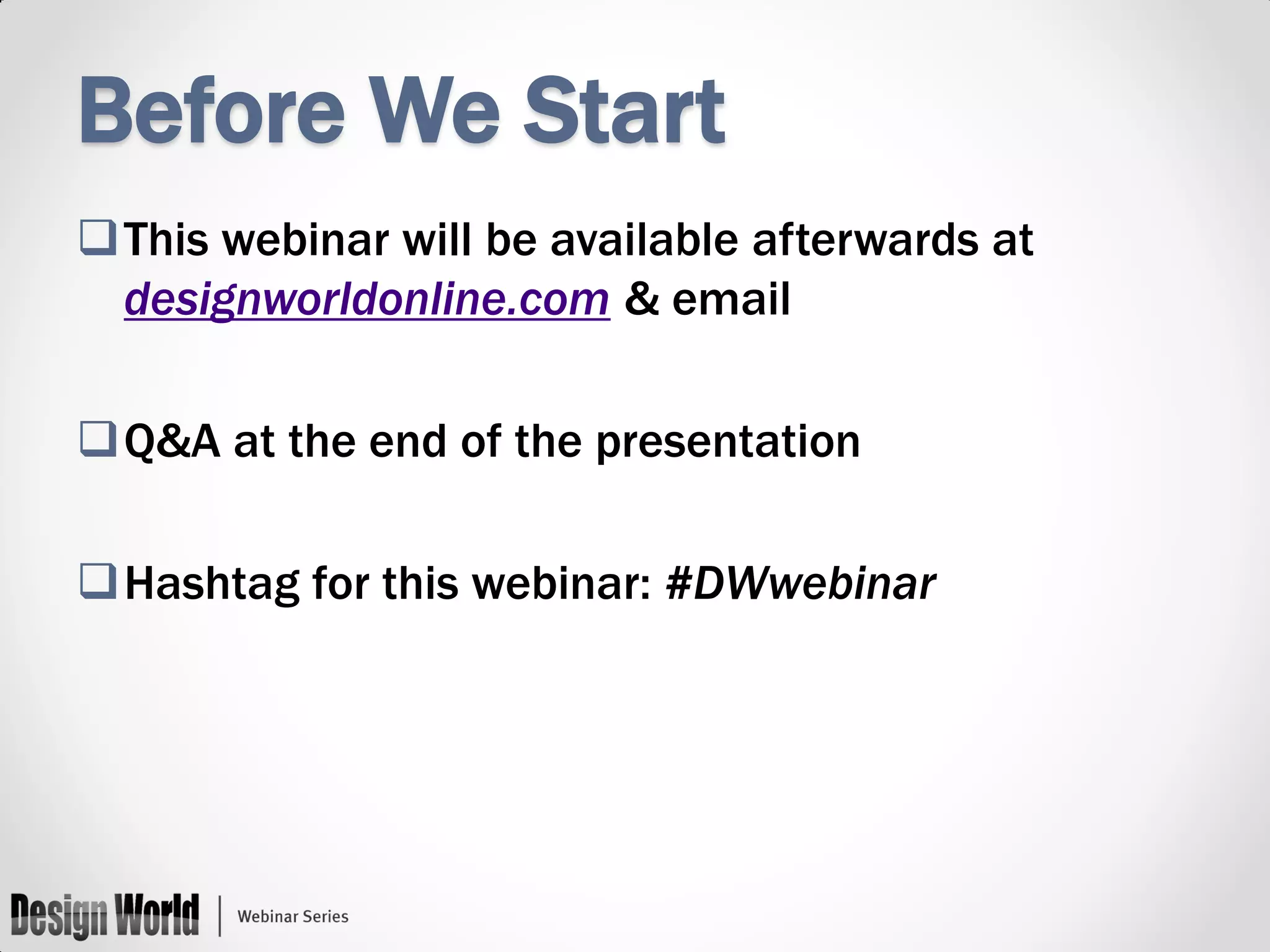 Before We Start

❑ This webinar will be available afterwards at designworldonline.com & email

❑ Q&A at the end of the presentation

❑ Hashtag for this webinar: #DWwebinar

Design World | Webinar Series